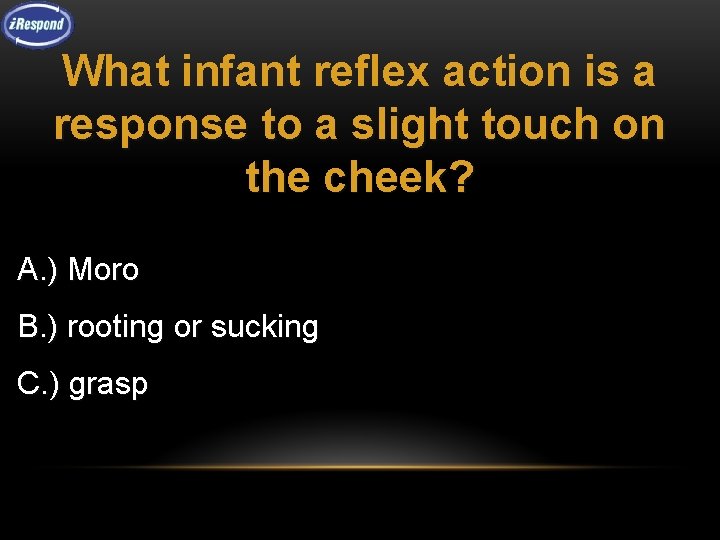 iRespond

What infant reflex action is a response to a slight touch on the cheek?

A.) Moro

B.) rooting or sucking

C.) grasp